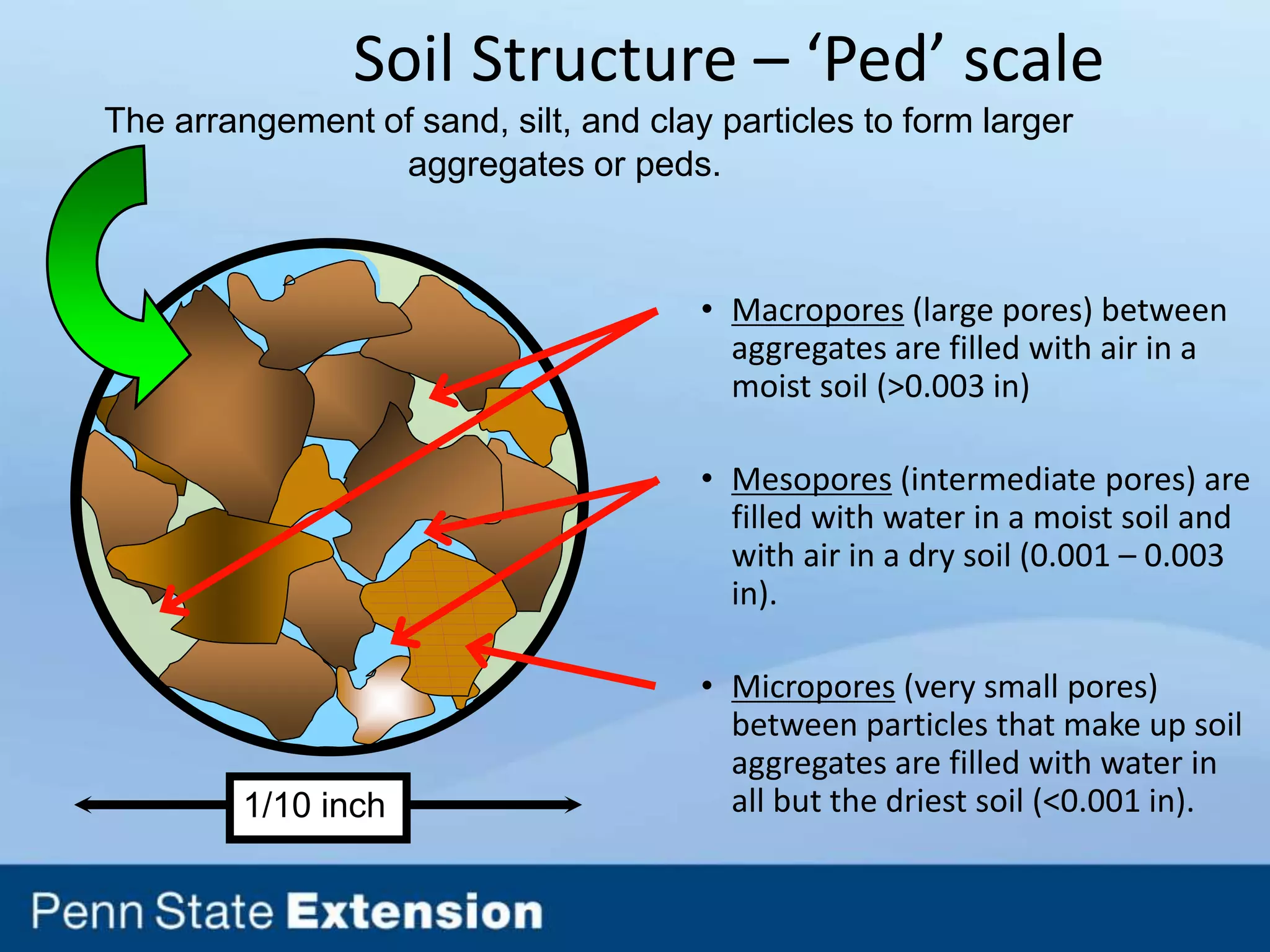 Soil Structure – ‘Ped’ scale

The arrangement of sand, silt, and clay particles to form larger aggregates or peds.

• Macropores (large pores) between aggregates are filled with air in a moist soil (>0.003 in)

• Mesopores (intermediate pores) are filled with water in a moist soil and with air in a dry soil (0.001 – 0.003 in).

• Micropores (very small pores) between particles that make up soil aggregates are filled with water in all but the driest soil (<0.001 in).

1/10 inch

Penn State Extension